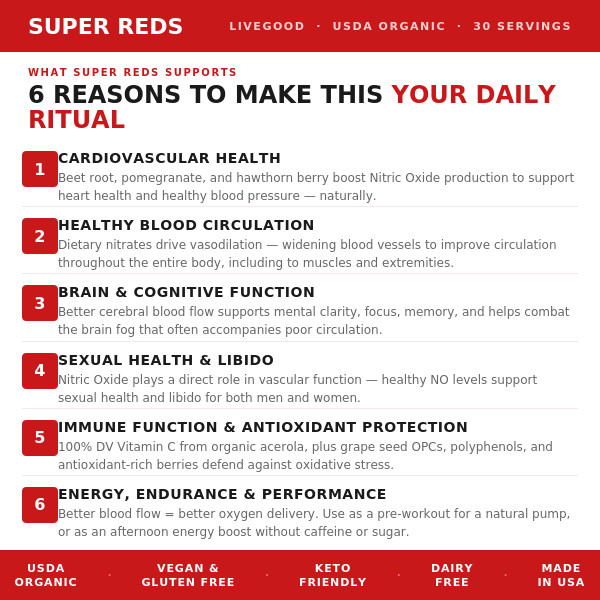 SUPER REDS

LIVEGOOD · USDA ORGANIC · 30 SERVINGS

WHAT SUPER REDS SUPPORTS

6 REASONS TO MAKE THIS YOUR DAILY RITUAL

1
CARDIOVASCULAR HEALTH
Beet root, pomegranate, and hawthorn berry boost Nitric Oxide production to support heart health and healthy blood pressure — naturally.

2
HEALTHY BLOOD CIRCULATION
Dietary nitrates drive vasodilation — widening blood vessels to improve circulation throughout the entire body, including to muscles and extremities.

3
BRAIN & COGNITIVE FUNCTION
Better cerebral blood flow supports mental clarity, focus, memory, and helps combat the brain fog that often accompanies poor circulation.

4
SEXUAL HEALTH & LIBIDO
Nitric Oxide plays a direct role in vascular function — healthy NO levels support sexual health and libido for both men and women.

5
IMMUNE FUNCTION & ANTIOXIDANT PROTECTION
100% DV Vitamin C from organic acerola, plus grape seed OPCs, polyphenols, and antioxidant-rich berries defend against oxidative stress.

6
ENERGY, ENDURANCE & PERFORMANCE
Better blood flow = better oxygen delivery. Use as a pre-workout for a natural pump, or as an afternoon energy boost without caffeine or sugar.

USDA ORGANIC · VEGAN & GLUTEN FREE · KETO FRIENDLY · DAIRY FREE · MADE IN USA